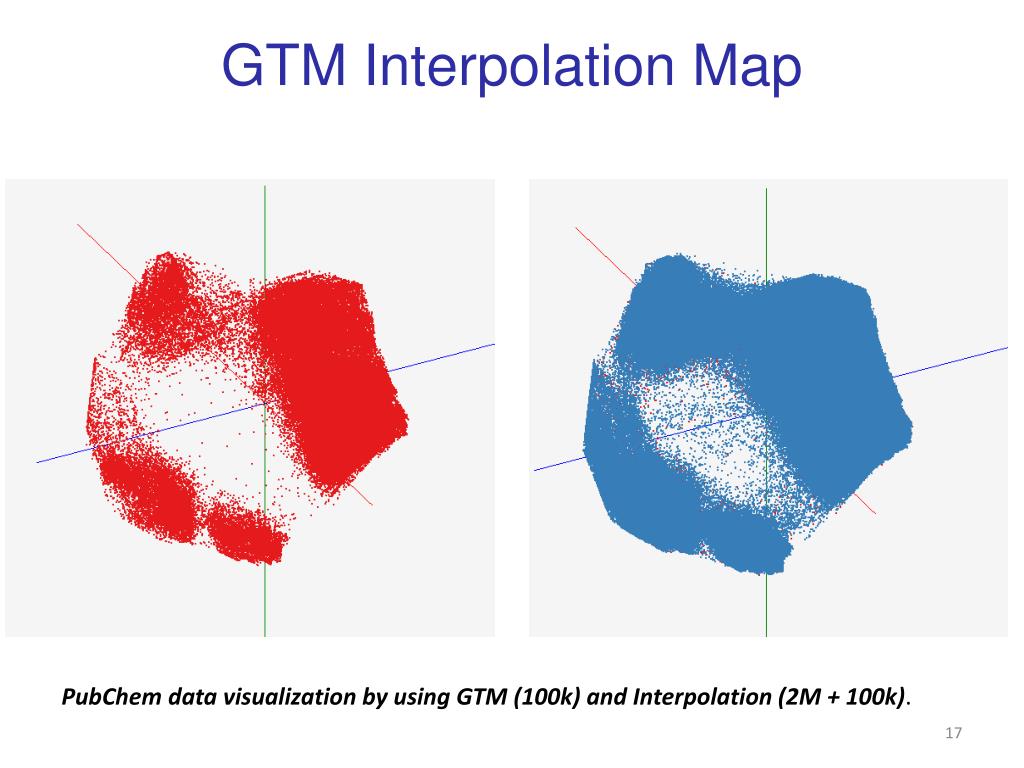 GTM Interpolation Map

PubChem data visualization by using GTM (100k) and Interpolation (2M + 100k).

17